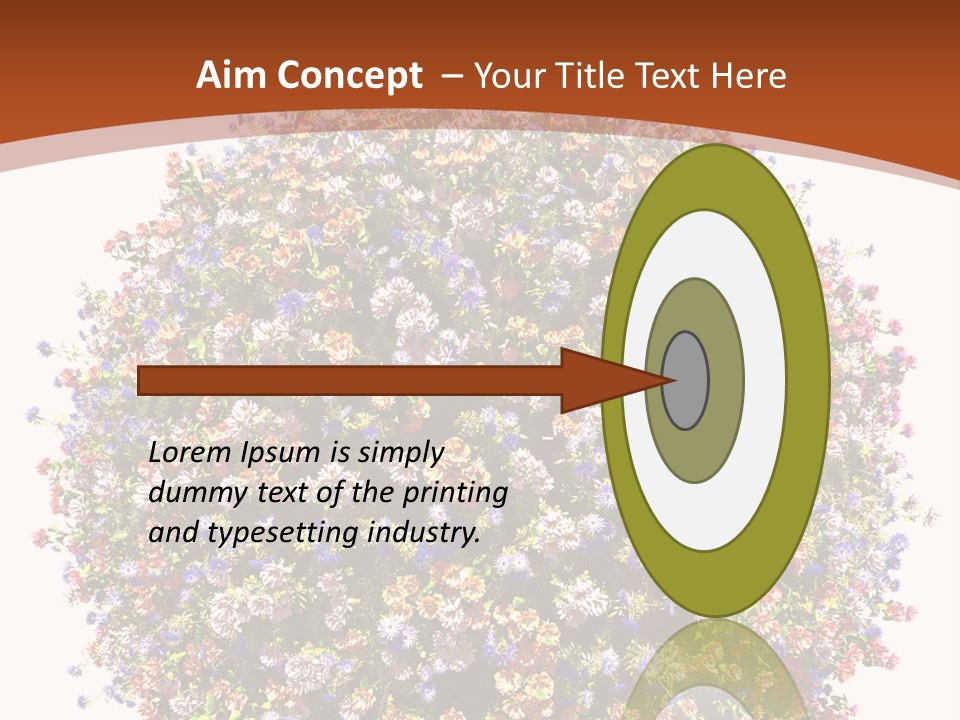 Aim Concept – Your Title Text Here

Lorem Ipsum is simply dummy text of the printing and typesetting industry.